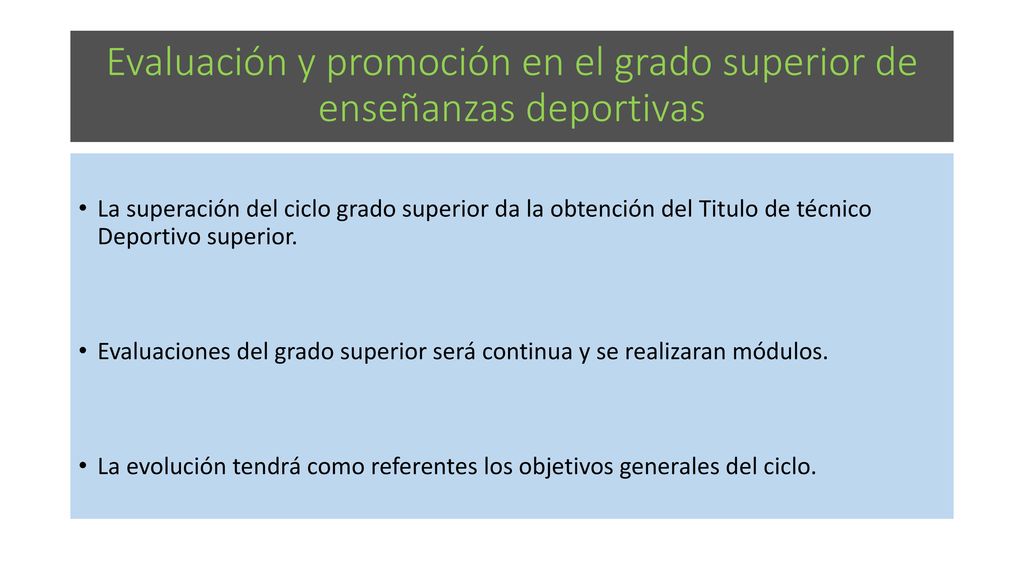 Evaluación y promoción en el grado superior de enseñanzas deportivas

• La superación del ciclo grado superior da la obtención del Titulo de técnico Deportivo superior.

• Evaluaciones del grado superior será continua y se realizaran módulos.

• La evolución tendrá como referentes los objetivos generales del ciclo.